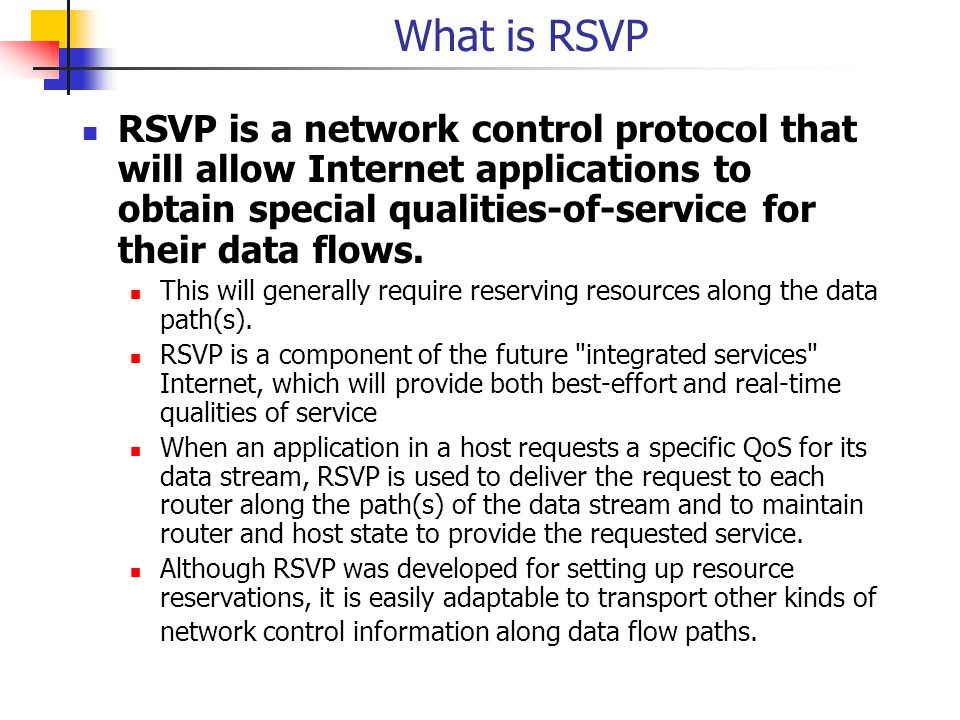 What is RSVP

RSVP is a network control protocol that will allow Internet applications to obtain special qualities-of-service for their data flows.

This will generally require reserving resources along the data path(s).

RSVP is a component of the future "integrated services" Internet, which will provide both best-effort and real-time qualities of service

When an application in a host requests a specific QoS for its data stream, RSVP is used to deliver the request to each router along the path(s) of the data stream and to maintain router and host state to provide the requested service.

Although RSVP was developed for setting up resource reservations, it is easily adaptable to transport other kinds of network control information along data flow paths.